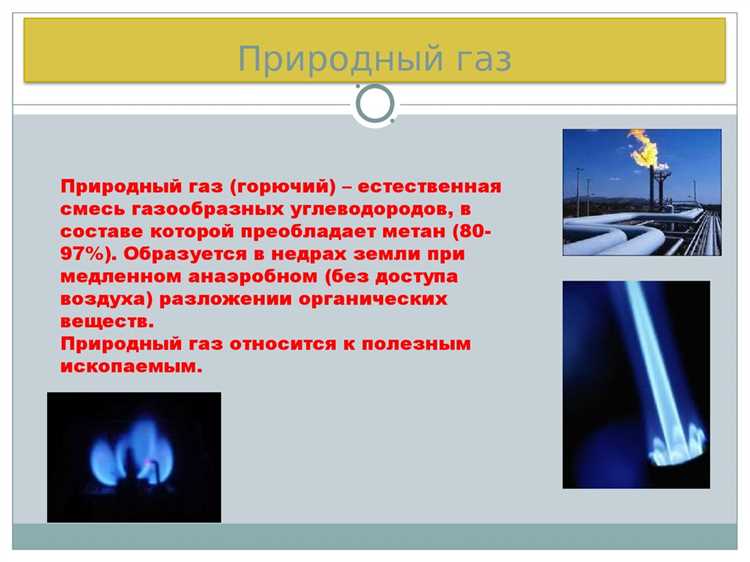 Природный газ

Природный газ (горючий) – естественная смесь газообразных углеводородов, в составе которой преобладает метан (80-97%). Образуется в недрах земли при медленном анаэробном (без доступа воздуха) разложении органических веществ.
Природный газ относится к полезным ископаемым.